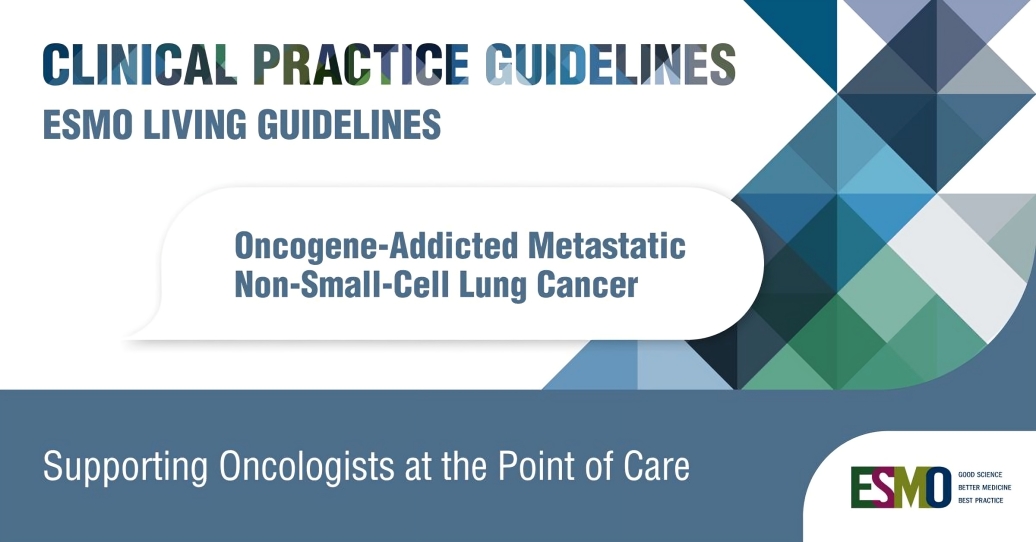 CLINICAL PRACTICE GUIDELINES
ESMO LIVING GUIDELINES

Oncogene-Addicted Metastatic Non-Small-Cell Lung Cancer

Supporting Oncologists at the Point of Care

ESMO GOOD SCIENCE BETTER MEDICINE BEST PRACTICE